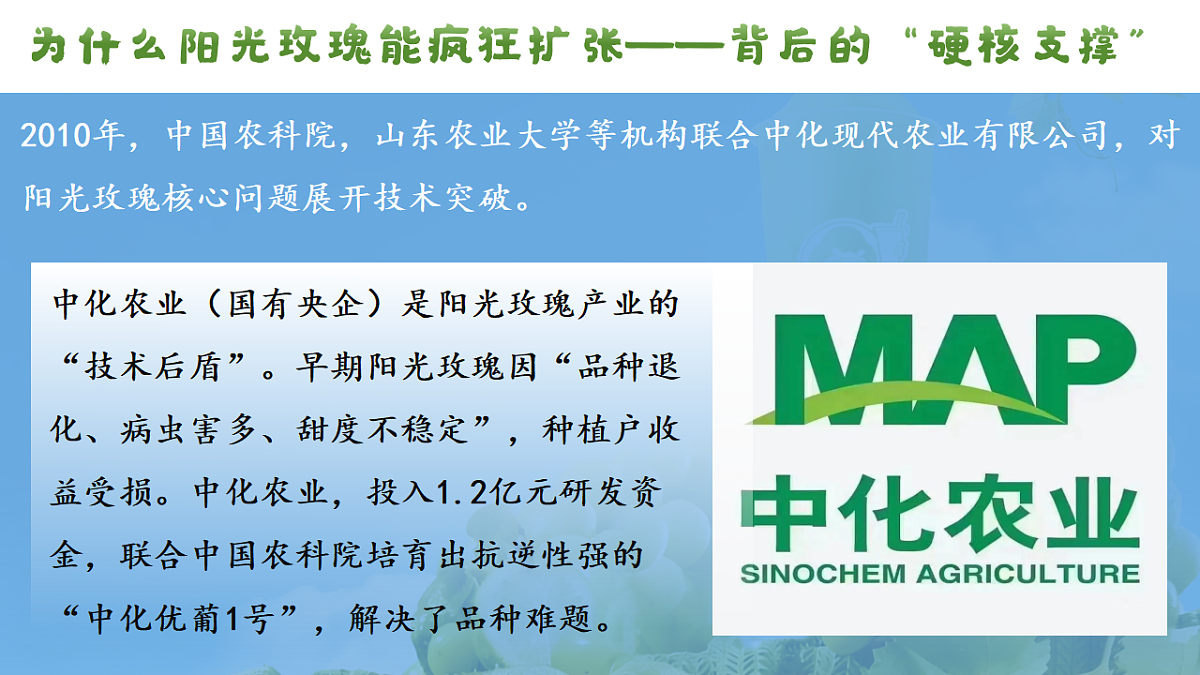 为什么阳光玫瑰能疯狂扩张——背后的“硬核支撑”

2010年，中国农科院，山东农业大学等机构联合中化现代农业有限公司，对阳光玫瑰核心问题展开技术突破。

中化农业（国有央企）是阳光玫瑰产业的“技术后盾”。早期阳光玫瑰因“品种退化、病虫害多、甜度不稳定”，种植户收益受损。中化农业，投入1.2亿元研发资金，联合中国农科院培育出抗逆性强的“中化优葡1号”，解决了品种难题。

MAP
中化农业
SINOCHEM AGRICULTURE